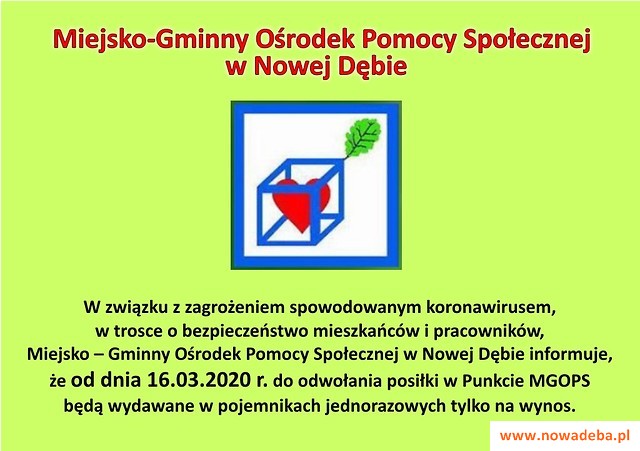 Miejsko-Gminny Ośrodek Pomocy Społecznej
w Nowej Dębie

W związku z zagrożeniem spowodowanym koronawirusem, w trosce o bezpieczeństwo mieszkańców i pracowników, Miejsko – Gminny Ośrodek Pomocy Społecznej w Nowej Dębie informuje, że od dnia 16.03.2020 r. do odwołania posiłki w Punkcie MGOPS będą wydawane w pojemnikach jednorazowych tylko na wynos.

www.nowadeba.pl